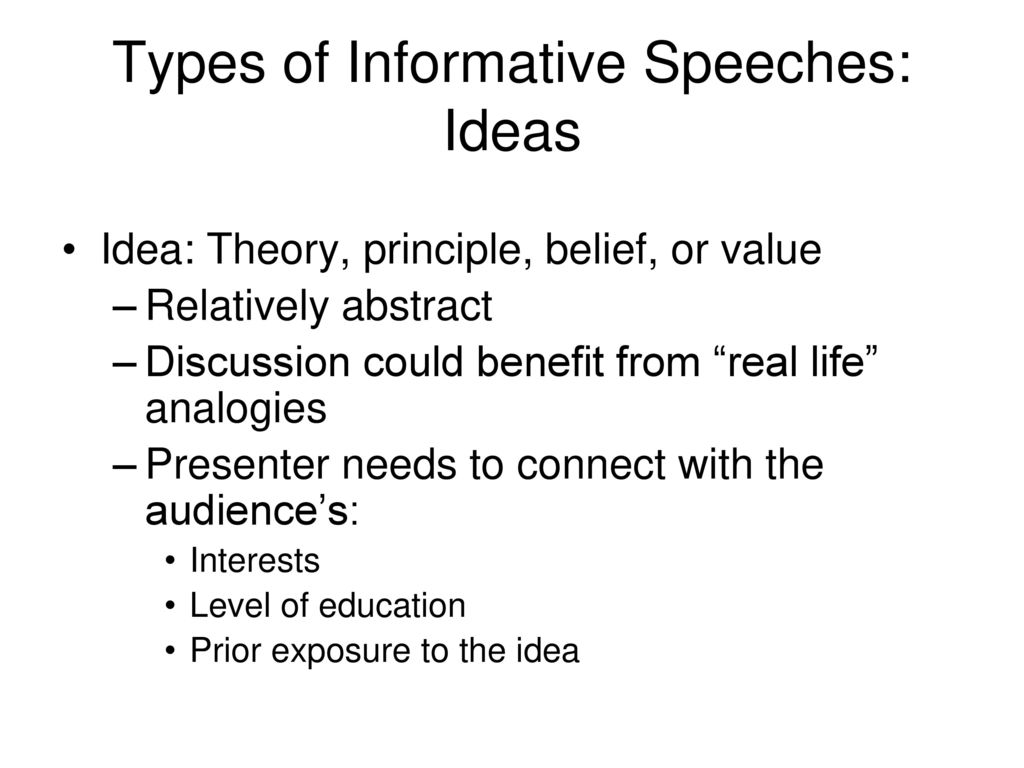 Types of Informative Speeches: Ideas

• Idea: Theory, principle, belief, or value
– Relatively abstract
– Discussion could benefit from “real life” analogies
– Presenter needs to connect with the audience’s:
• Interests
• Level of education
• Prior exposure to the idea